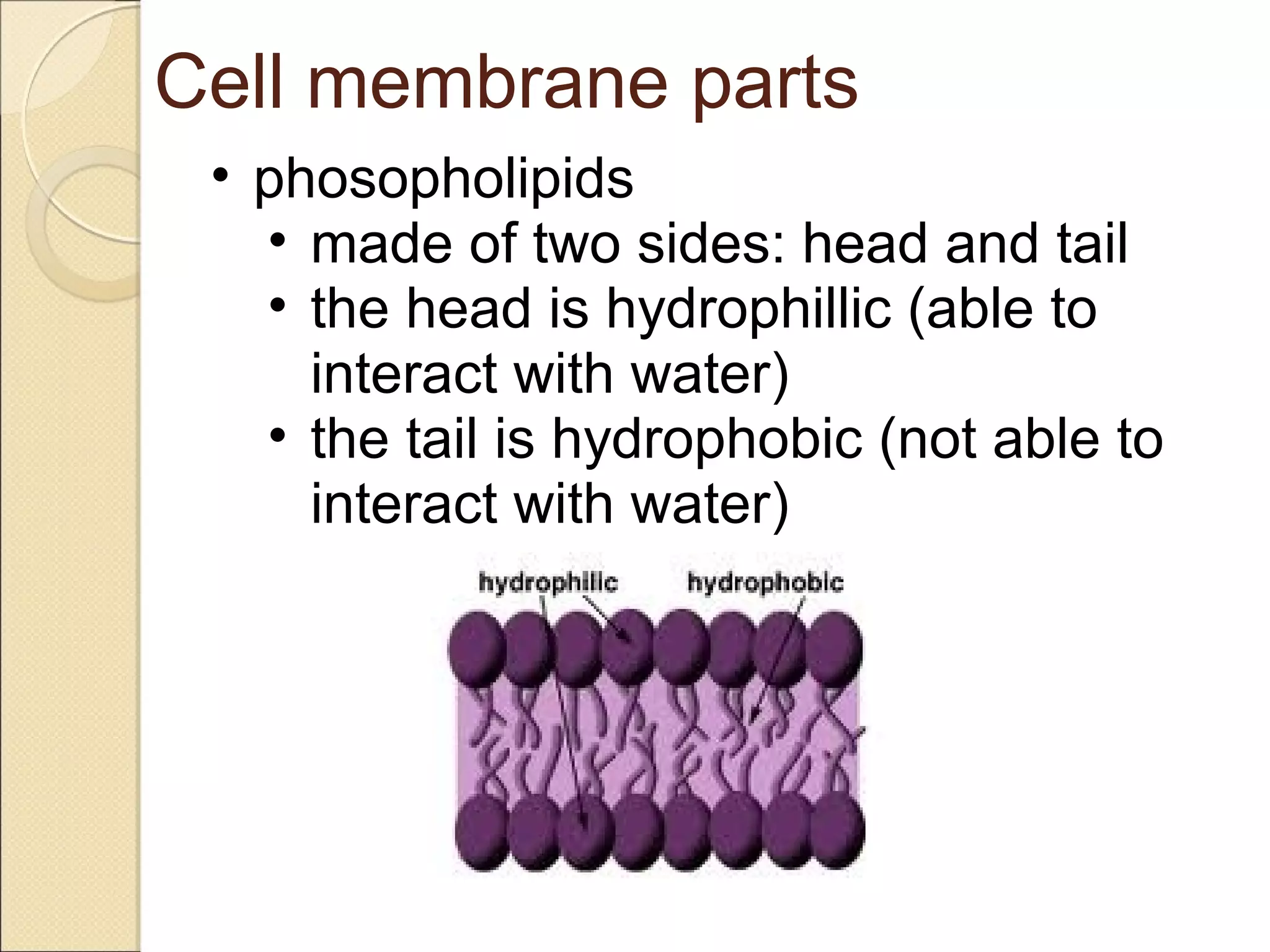 Cell membrane parts

• phosopholipids
  • made of two sides: head and tail
  • the head is hydrophillic (able to interact with water)
  • the tail is hydrophobic (not able to interact with water)

hydrophilic hydrophobic